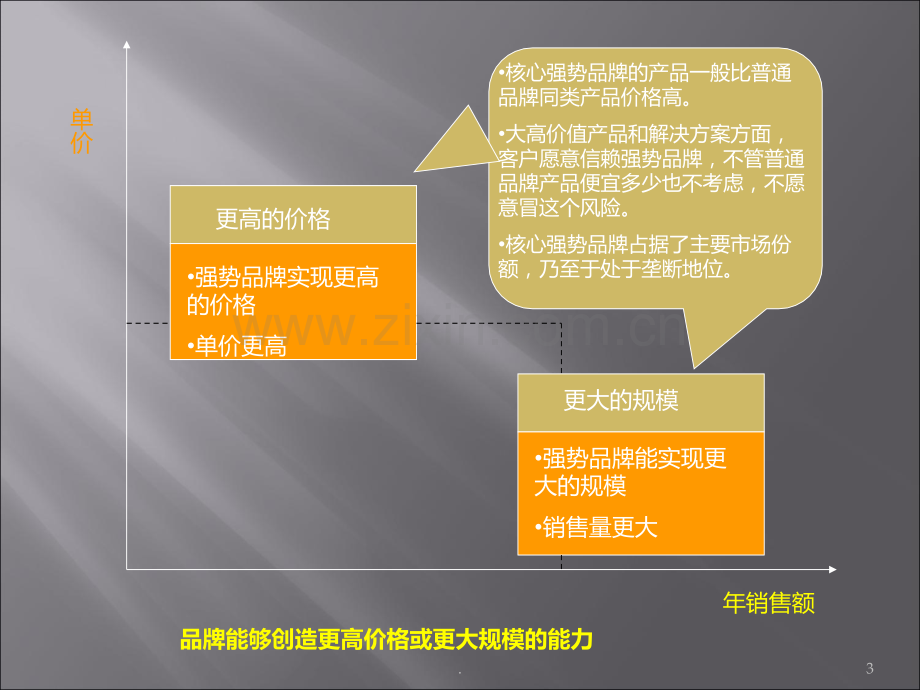 单价

•核心强势品牌的产品一般比普通品牌同类产品价格高。

•大高价值产品和解决方案方面，客户愿意信赖强势品牌，不管普通品牌产品便宜多少也不考虑，不愿意冒这个风险。

•核心强势品牌占据了主要市场份额，乃至于处于垄断地位。

更高的价格

•强势品牌实现更高的价格

•单价更高

更大的规模

•强势品牌能实现更大的规模

•销售量更大

年销售额

品牌能够创造更高价格或更大规模的能力

.

3

www.zixin.com.cn